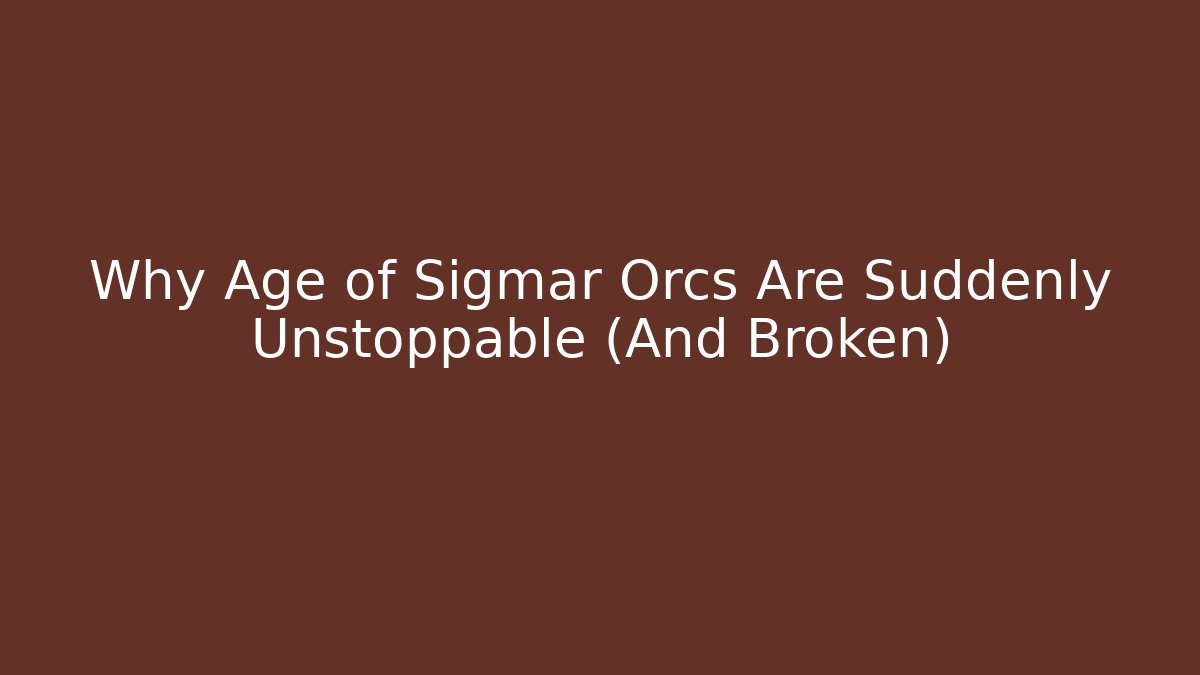 Why Age of Sigmar Orcs Are Suddenly Unstoppable (And Broken)